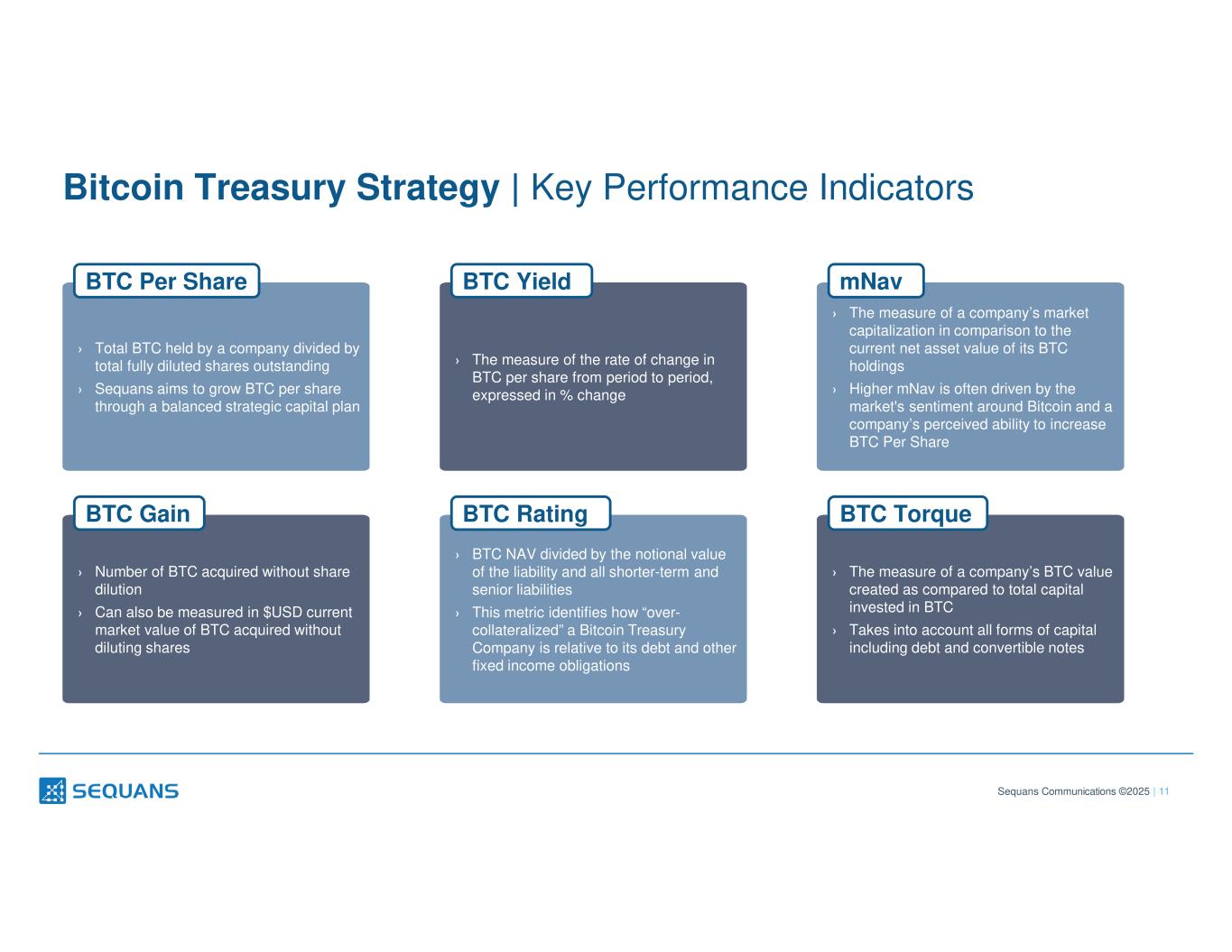 Bitcoin Treasury Strategy | Key Performance Indicators

BTC Per Share

› Total BTC held by a company divided by total fully diluted shares outstanding

› Sequans aims to grow BTC per share through a balanced strategic capital plan

BTC Yield

› The measure of the rate of change in BTC per share from period to period, expressed in % change

mNav

› The measure of a company's market capitalization in comparison to the current net asset value of its BTC holdings

› Higher mNav is often driven by the market's sentiment around Bitcoin and a company's perceived ability to increase BTC Per Share

BTC Gain

› Number of BTC acquired without share dilution

› Can also be measured in $USD current market value of BTC acquired without diluting shares

BTC Rating

› BTC NAV divided by the notional value of the liability and all shorter-term and senior liabilities

› This metric identifies how "over-collateralized" a Bitcoin Treasury Company is relative to its debt and other fixed income obligations

BTC Torque

› The measure of a company's BTC value created as compared to total capital invested in BTC

› Takes into account all forms of capital including debt and convertible notes

SEQUANS

Sequans Communications ©2025 | 11